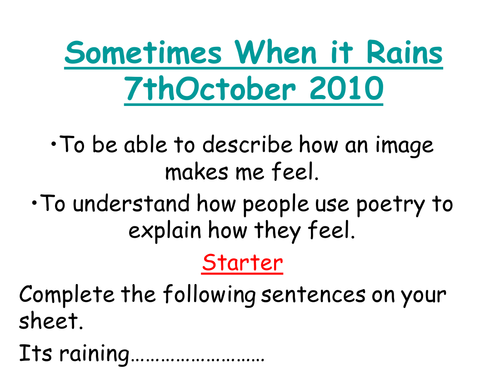 Sometimes When it Rains
7thOctober 2010

•To be able to describe how an image makes me feel.

•To understand how people use poetry to explain how they feel.

Starter

Complete the following sentences on your sheet.

Its raining………………………